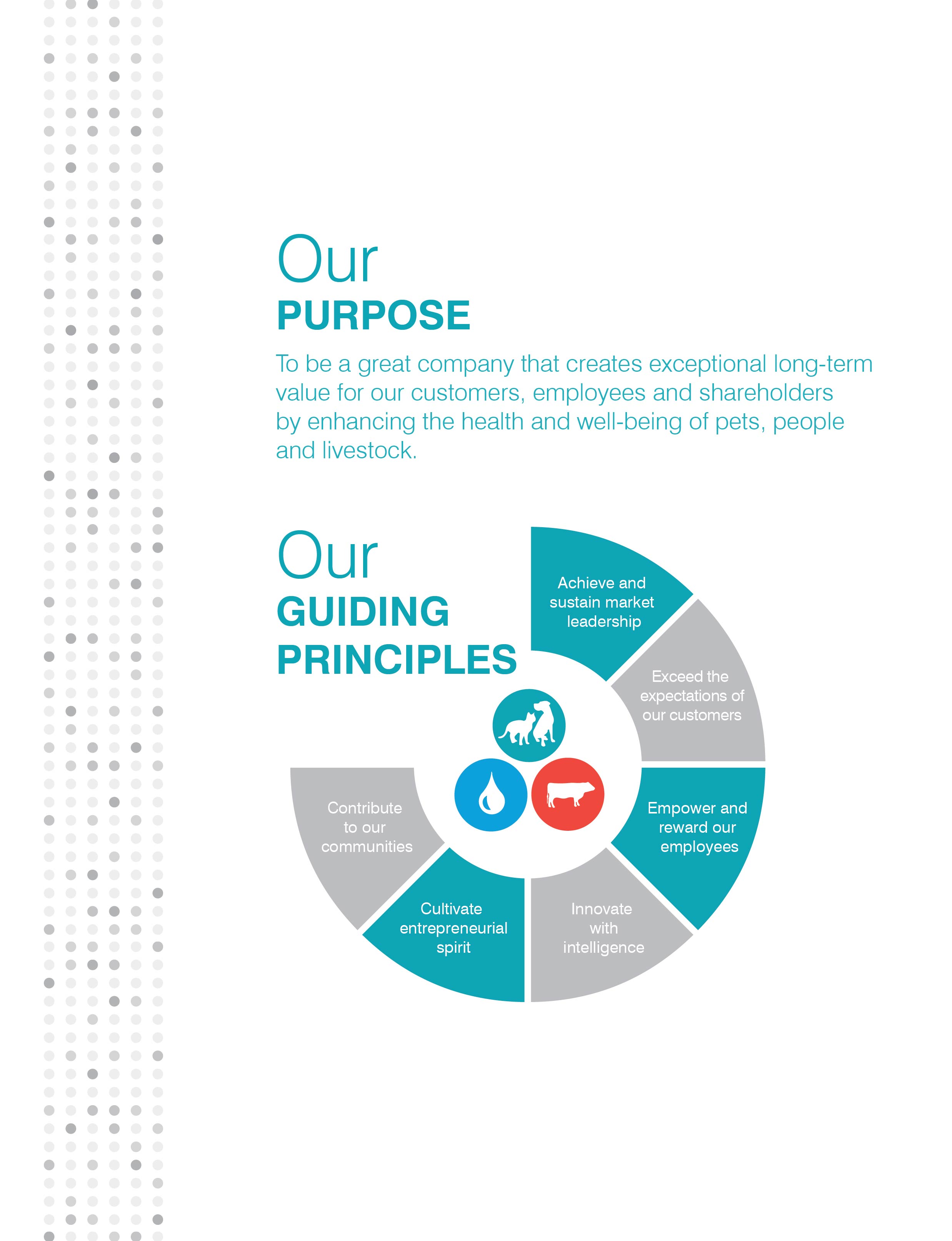 Our
PURPOSE

To be a great company that creates exceptional long-term value for our customers, employees and shareholders by enhancing the health and well-being of pets, people and livestock.

Our
GUIDING
PRINCIPLES

Achieve and sustain market leadership

Exceed the expectations of our customers

Empower and reward our employees

Innovate with intelligence

Cultivate entrepreneurial spirit

Contribute to our communities